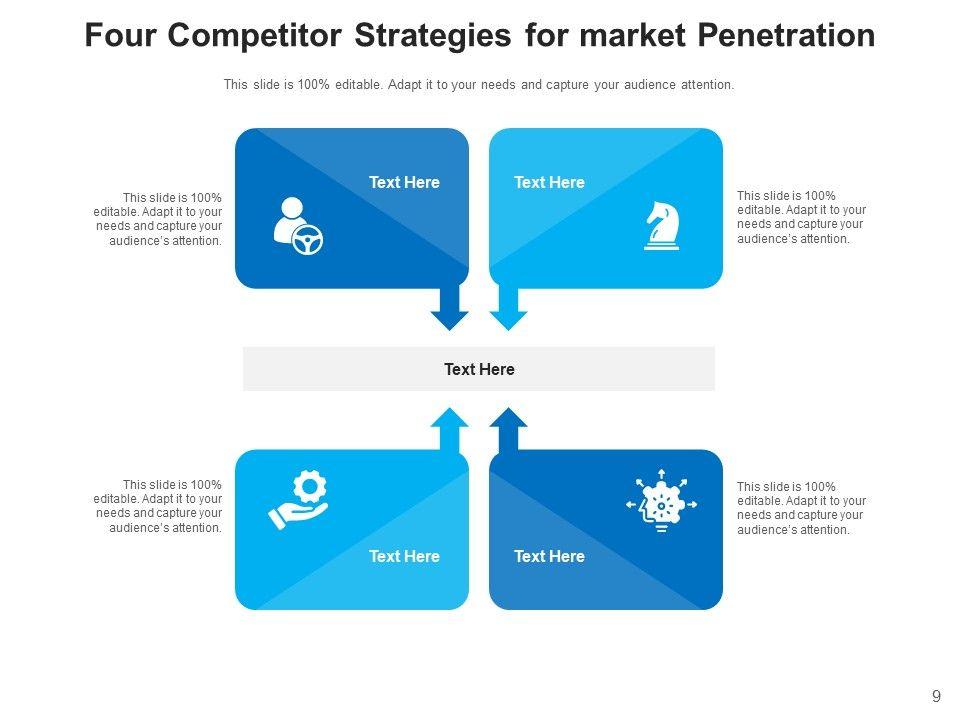 Four Competitor Strategies for market Penetration

This slide is 100% editable. Adapt it to your needs and capture your audience attention.

This slide is 100% editable. Adapt it to your needs and capture your audience's attention.

Text Here

Text Here

This slide is 100% editable. Adapt it to your needs and capture your audience's attention.

Text Here

This slide is 100% editable. Adapt it to your needs and capture your audience's attention.

Text Here

Text Here

This slide is 100% editable. Adapt it to your needs and capture your audience's attention.

9